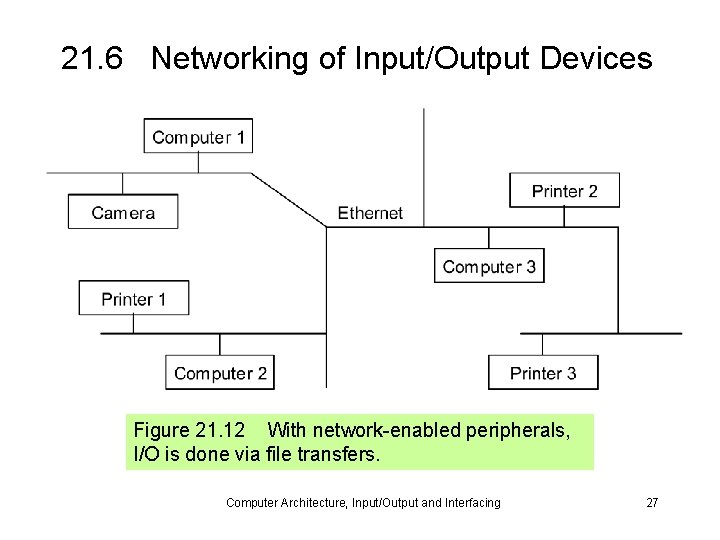 21.6 Networking of Input/Output Devices

Computer 1

Camera

Ethernet

Printer 2

Computer 3

Printer 1

Computer 2

Printer 3

Figure 21.12 With network-enabled peripherals, I/O is done via file transfers.

Computer Architecture, Input/Output and Interfacing

27